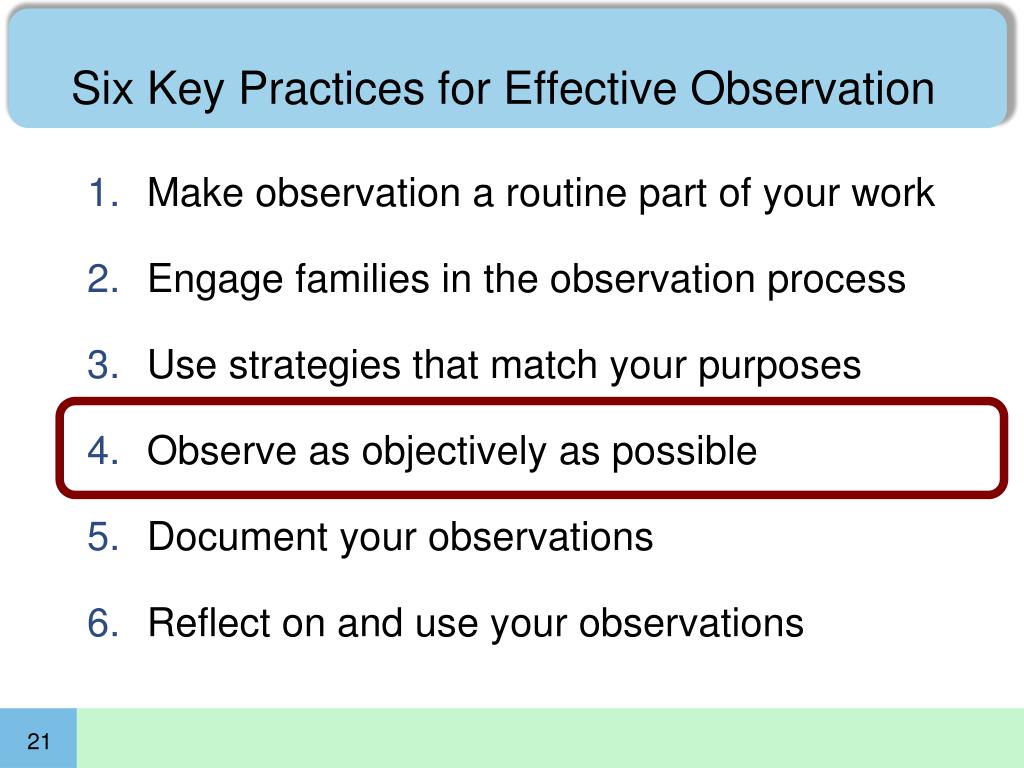 Six Key Practices for Effective Observation

1. Make observation a routine part of your work
2. Engage families in the observation process
3. Use strategies that match your purposes
4. Observe as objectively as possible
5. Document your observations
6. Reflect on and use your observations

21